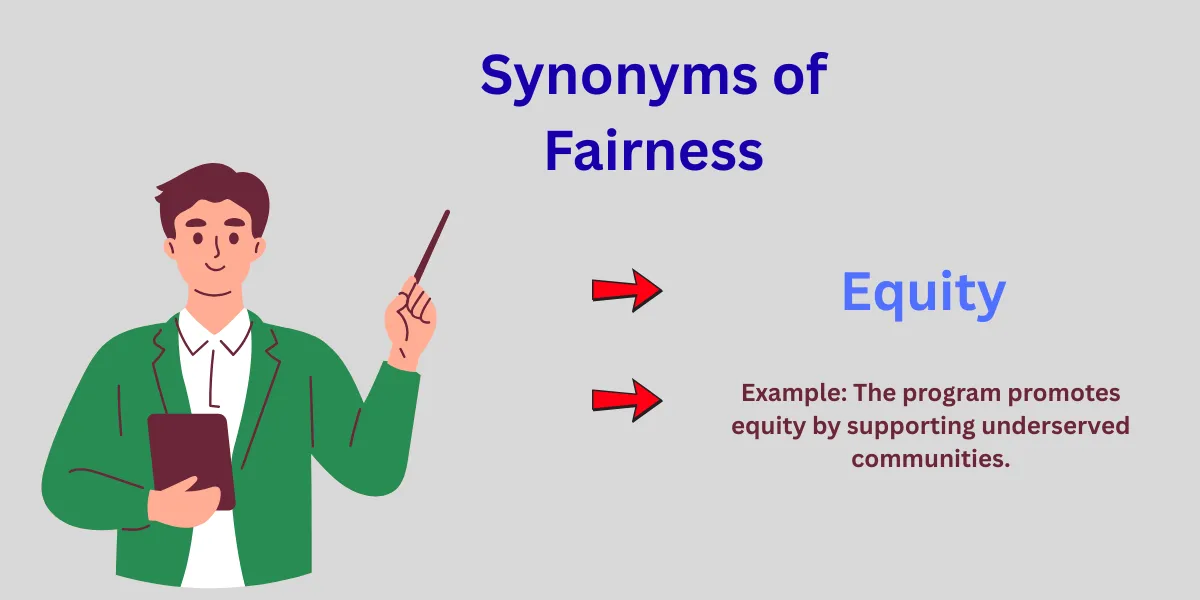 Synonyms of Fairness

Equity

Example: The program promotes equity by supporting underserved communities.